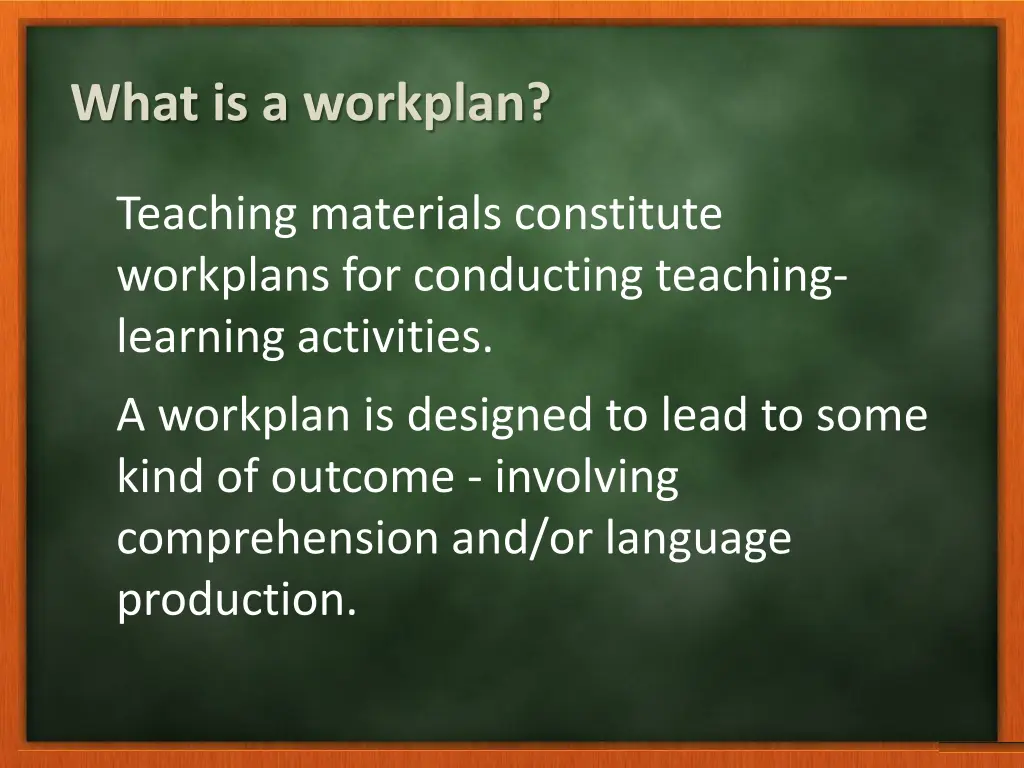 What is a workplan?

Teaching materials constitute workplans for conducting teaching-learning activities.

A workplan is designed to lead to some kind of outcome - involving comprehension and/or language production.